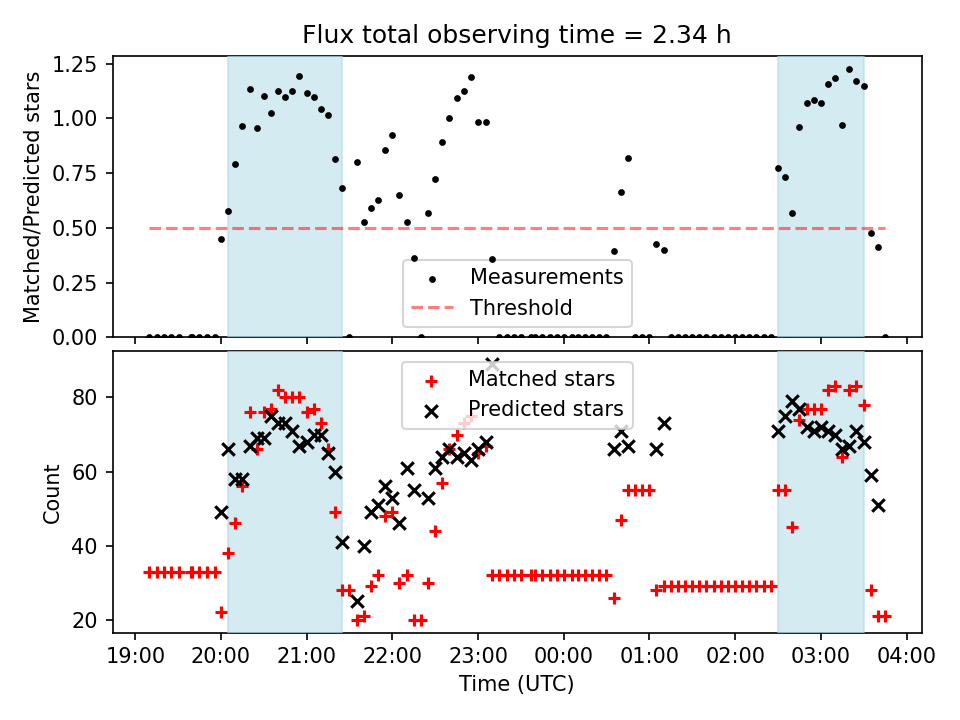 Flux total observing time = 2.34 h

Matched/Predicted stars

1.25
1.00
0.75
0.50
0.25
0.00

Measurements
Threshold

Count

80
60
40
20

Matched stars
Predicted stars

19:00 20:00 21:00 22:00 23:00 00:00 01:00 02:00 03:00 04:00

Time (UTC)